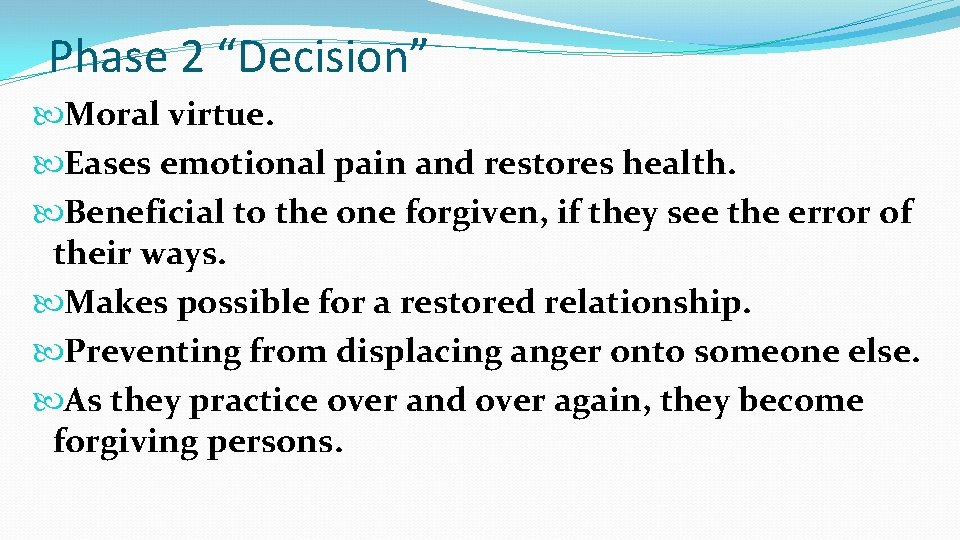 Phase 2 “Decision”

Moral virtue.

Eases emotional pain and restores health.

Beneficial to the one forgiven, if they see the error of their ways.

Makes possible for a restored relationship.

Preventing from displacing anger onto someone else.

As they practice over and over again, they become forgiving persons.